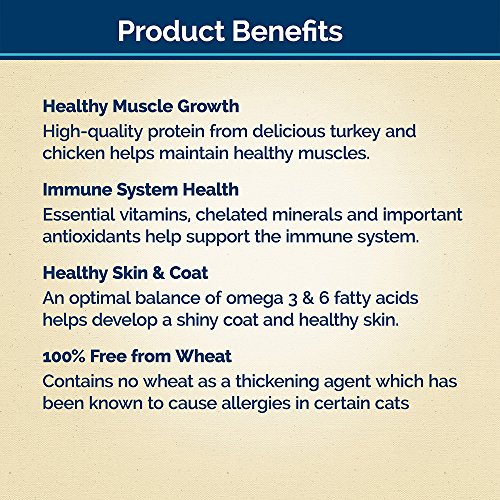 Product Benefits

Healthy Muscle Growth
High-quality protein from delicious turkey and chicken helps maintain healthy muscles.

Immune System Health
Essential vitamins, chelated minerals and important antioxidants help support the immune system.

Healthy Skin & Coat
An optimal balance of omega 3 & 6 fatty acids helps develop a shiny coat and healthy skin.

100% Free from Wheat
Contains no wheat as a thickening agent which has been known to cause allergies in certain cats